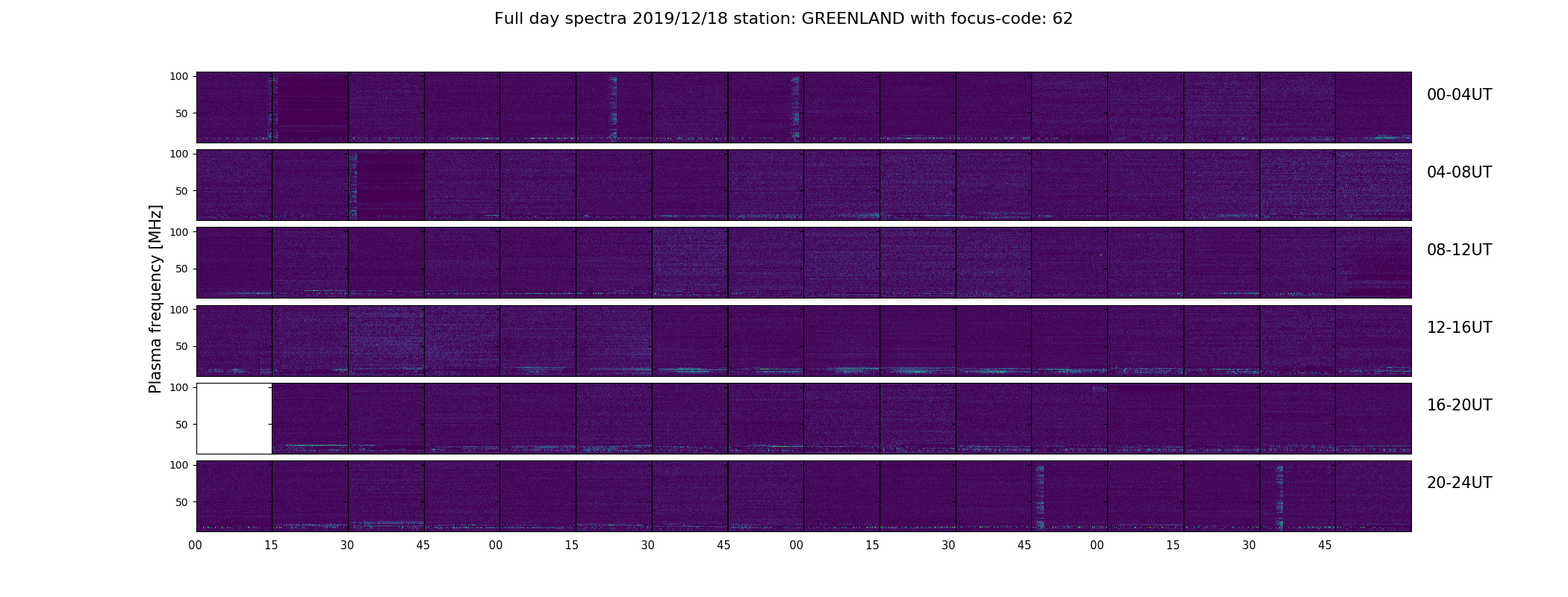 Full day spectra 2019/12/18 station: GREENLAND with focus-code: 62

Plasma frequency [MHz]

100
50
00-04UT

100
50
04-08UT

100
50
08-12UT

100
50
12-16UT

100
50
16-20UT

100
50
20-24UT

00 15 30 45 00 15 30 45 00 15 30 45 00 15 30 45